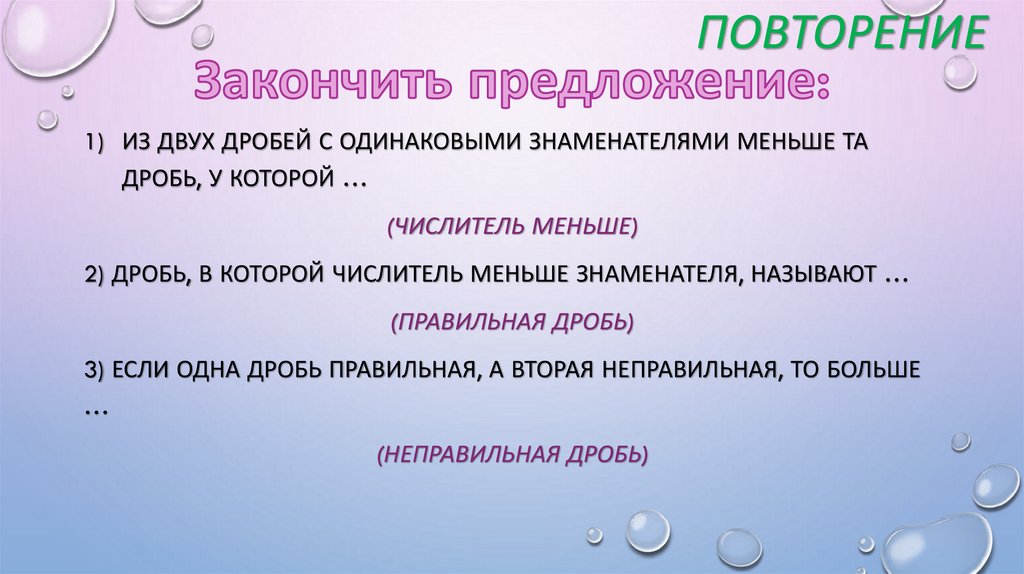 ПОВТОРЕНИЕ

Закончить предложение:

1) ИЗ ДВУХ ДРОБЕЙ С ОДИНАКОВЫМИ ЗНАМЕНАТЕЛЯМИ МЕНЬШЕ ТА ДРОБЬ, У КОТОРОЙ …

(ЧИСЛИТЕЛЬ МЕНЬШЕ)

2) ДРОБЬ, В КОТОРОЙ ЧИСЛИТЕЛЬ МЕНЬШЕ ЗНАМЕНАТЕЛЯ, НАЗЫВАЮТ …

(ПРАВИЛЬНАЯ ДРОБЬ)

3) ЕСЛИ ОДНА ДРОБЬ ПРАВИЛЬНАЯ, А ВТОРАЯ НЕПРАВИЛЬНАЯ, ТО БОЛЬШЕ …

(НЕПРАВИЛЬНАЯ ДРОБЬ)